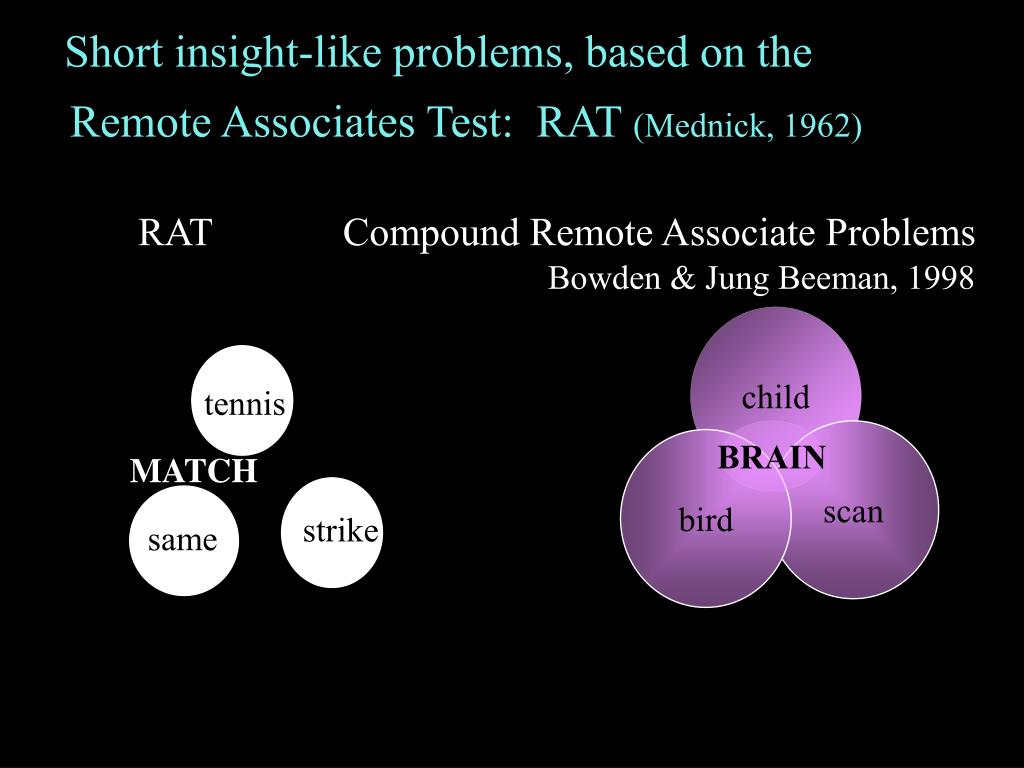 Short insight-like problems, based on the Remote Associates Test: RAT (Mednick, 1962)

RAT

Compound Remote Associate Problems
Bowden & Jung Beeman, 1998

tennis
MATCH
same
strike

child
BRAIN
bird
scan